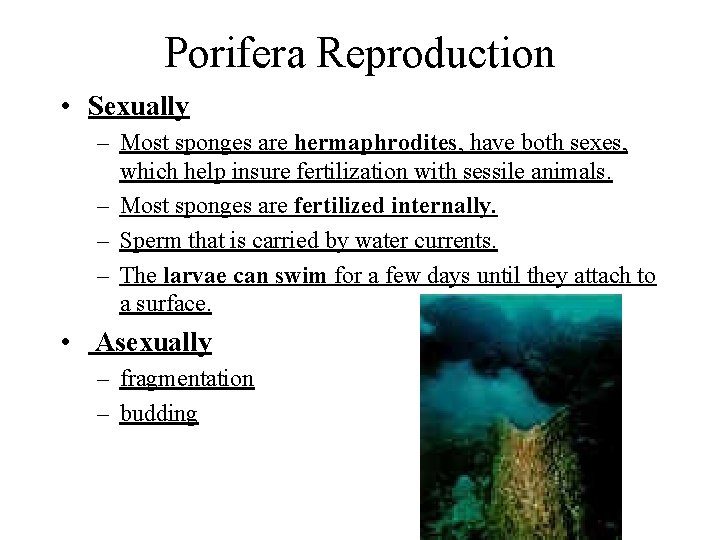 Porifera Reproduction

• Sexually
– Most sponges are hermaphrodites, have both sexes, which help insure fertilization with sessile animals.
– Most sponges are fertilized internally.
– Sperm that is carried by water currents.
– The larvae can swim for a few days until they attach to a surface.

• Asexually
– fragmentation
– budding